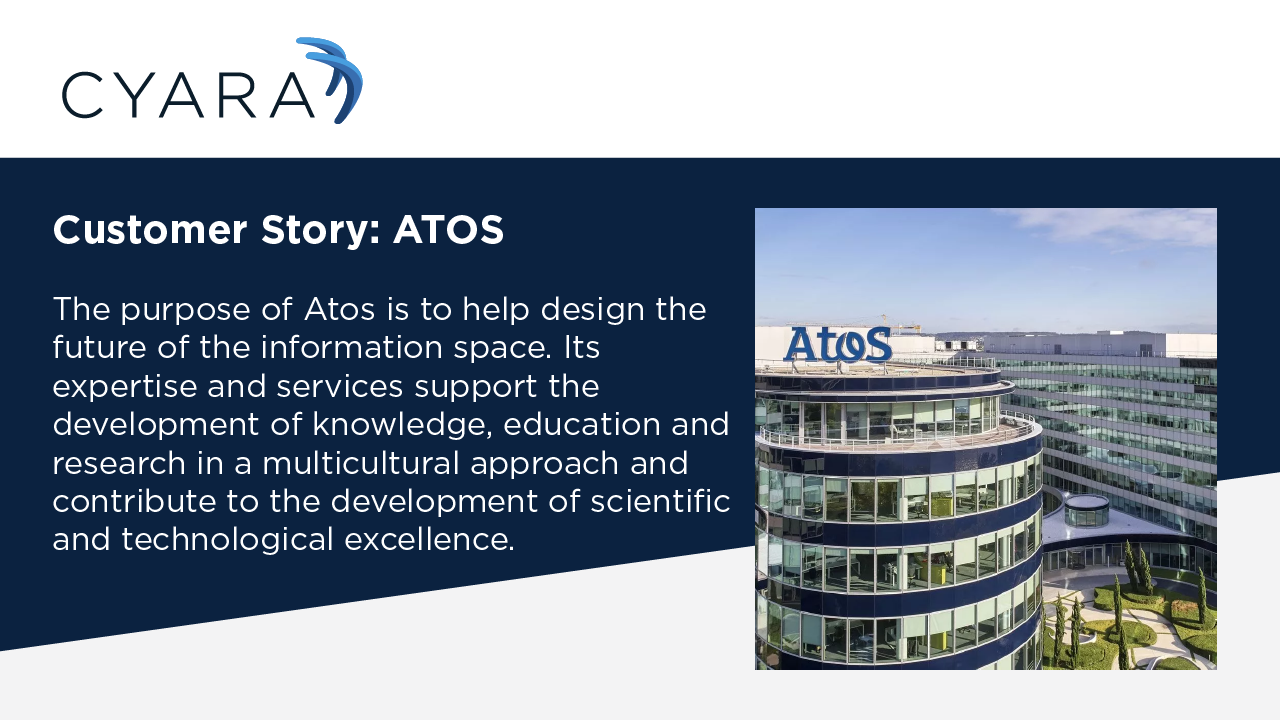 CYARA

Customer Story: ATOS

The purpose of Atos is to help design the future of the information space. Its expertise and services support the development of knowledge, education and research in a multicultural approach and contribute to the development of scientific and technological excellence.

Atos